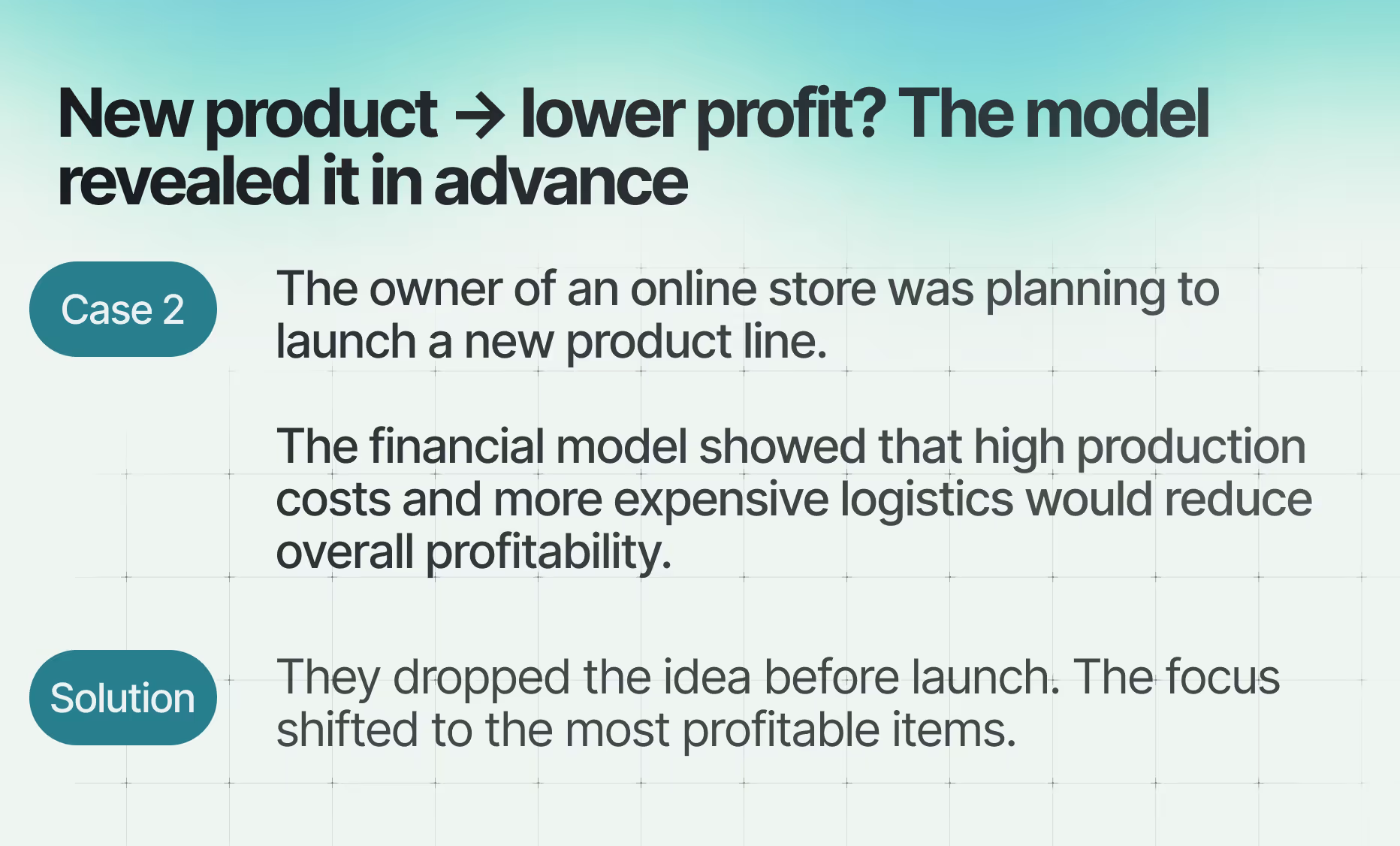 New product → lower profit? The model revealed it in advance

Case 2

The owner of an online store was planning to launch a new product line.

The financial model showed that high production costs and more expensive logistics would reduce overall profitability.

Solution

They dropped the idea before launch. The focus shifted to the most profitable items.